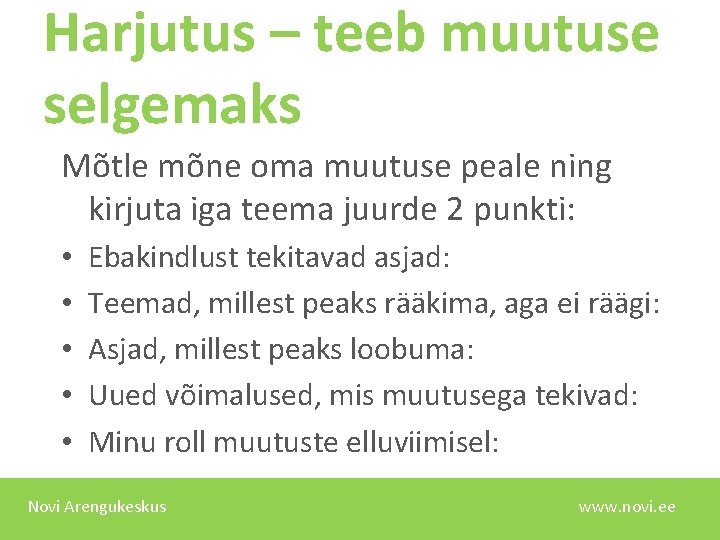 Harjutus – teeb muutuse selgemaks

Mõtle mõne oma muutuse peale ning kirjuta iga teema juurde 2 punkti:

• Ebakindlust tekitavad asjad:
• Teemad, millest peaks rääkima, aga ei räägi:
• Asjad, millest peaks loobuma:
• Uued võimalused, mis muutusega tekivad:
• Minu roll muutuste elluviimisel:

Novi Arengukeskus

www.novi.ee